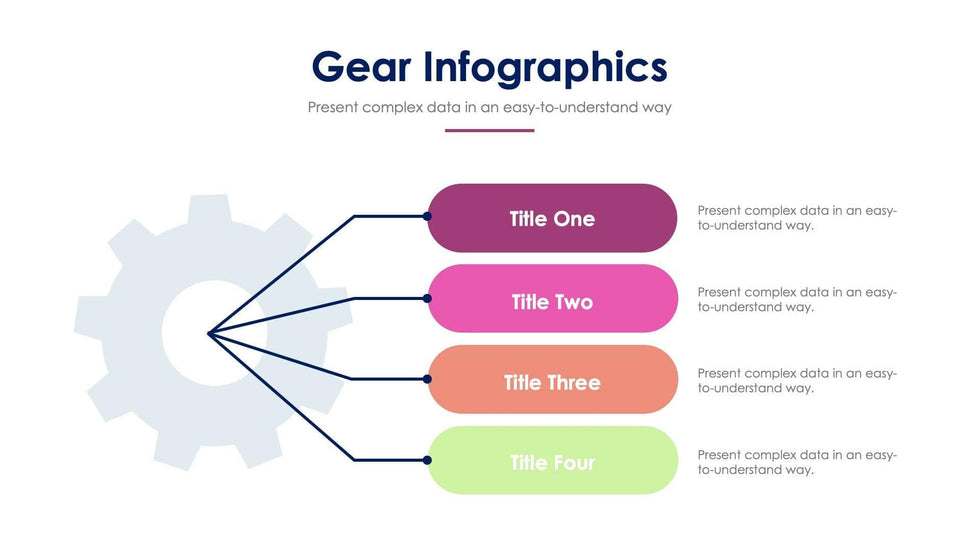 Gear Infographics

Present complex data in an easy-to-understand way

Title One

Present complex data in an easy-to-understand way.

Title Two

Present complex data in an easy-to-understand way.

Title Three

Present complex data in an easy-to-understand way.

Title Four

Present complex data in an easy-to-understand way.